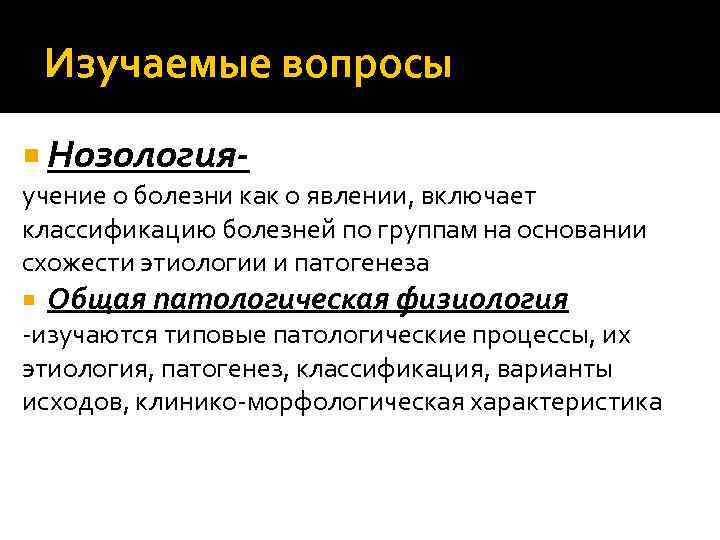 Изучаемые вопросы

Нозология-
учение о болезни как о явлении, включает классификацию болезней по группам на основании схожести этиологии и патогенеза

Общая патологическая физиология
-изучаются типовые патологические процессы, их этиология, патогенез, классификация, варианты исходов, клинико-морфологическая характеристика